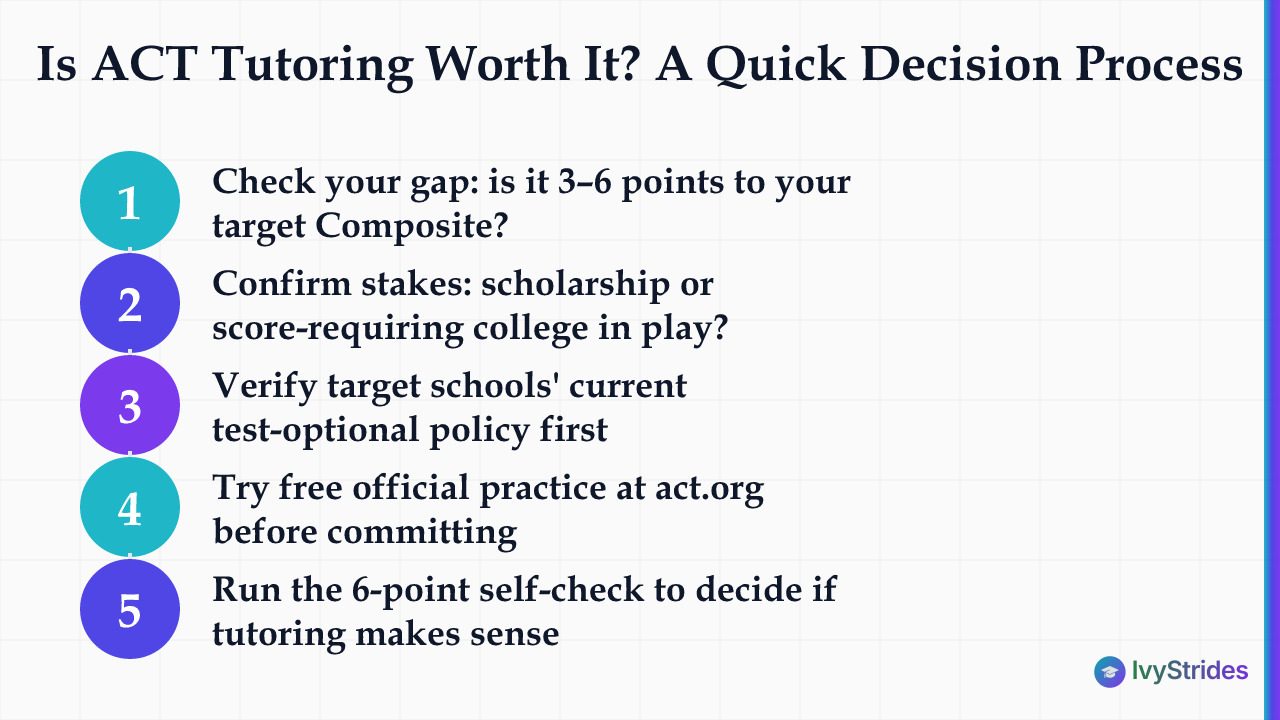 Is ACT Tutoring Worth It? A Quick Decision Process

1 Check your gap: is it 3–6 points to your target Composite?

2 Confirm stakes: scholarship or score-requiring college in play?

3 Verify target schools' current test-optional policy first

4 Try free official practice at act.org before committing

5 Run the 6-point self-check to decide if tutoring makes sense

IvyStrides